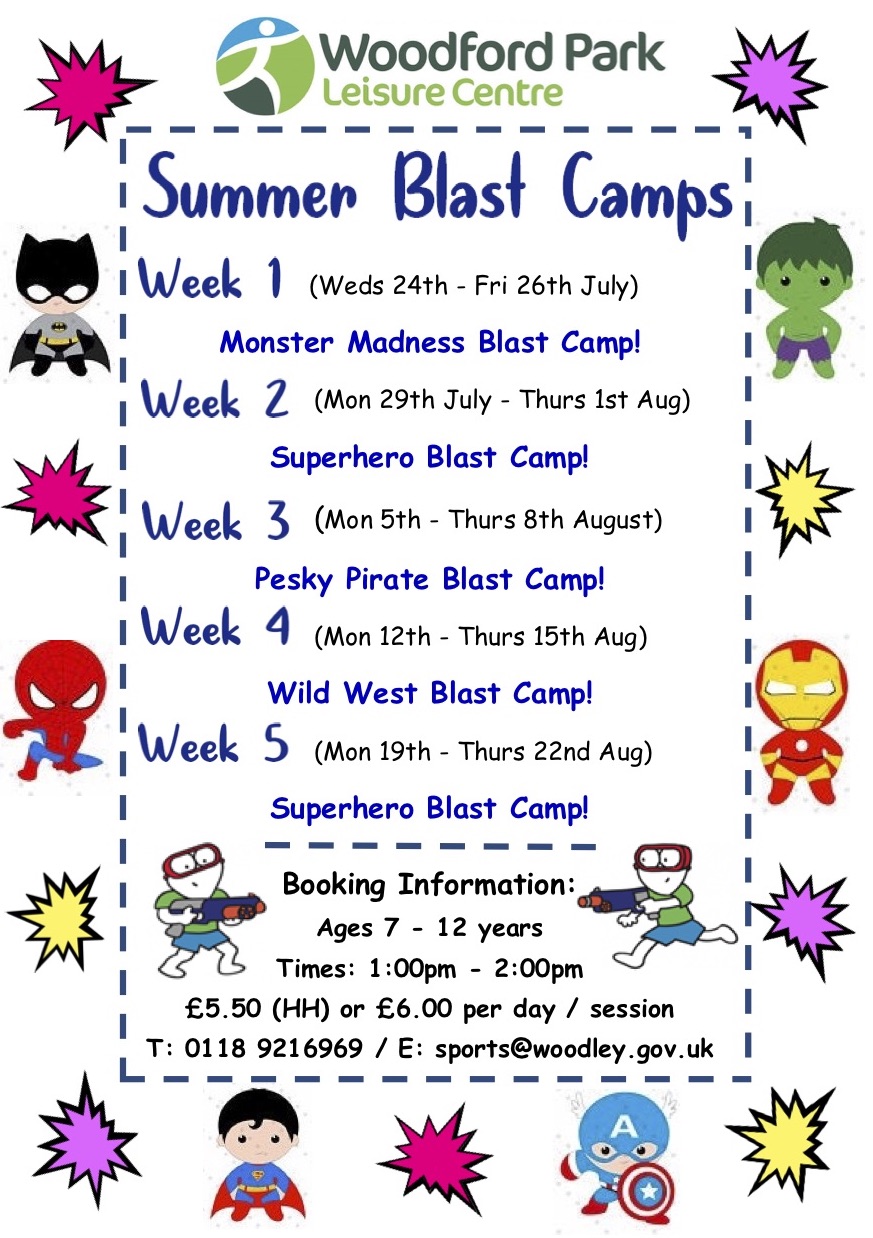 Woodford Park
Leisure Centre

Summer Blast Camps

Week 1 (Weds 24th - Fri 26th July)

Monster Madness Blast Camp!

Week 2 (Mon 29th July - Thurs 1st Aug)

Superhero Blast Camp!

Week 3 (Mon 5th - Thurs 8th August)

Pesky Pirate Blast Camp!

Week 4 (Mon 12th - Thurs 15th Aug)

Wild West Blast Camp!

Week 5 (Mon 19th - Thurs 22nd Aug)

Superhero Blast Camp!

Booking Information:
Ages 7 - 12 years
Times: 1:00pm - 2:00pm
£5.50 (HH) or £6.00 per day / session
T: 0118 9216969 / E: sports@woodley.gov.uk

A